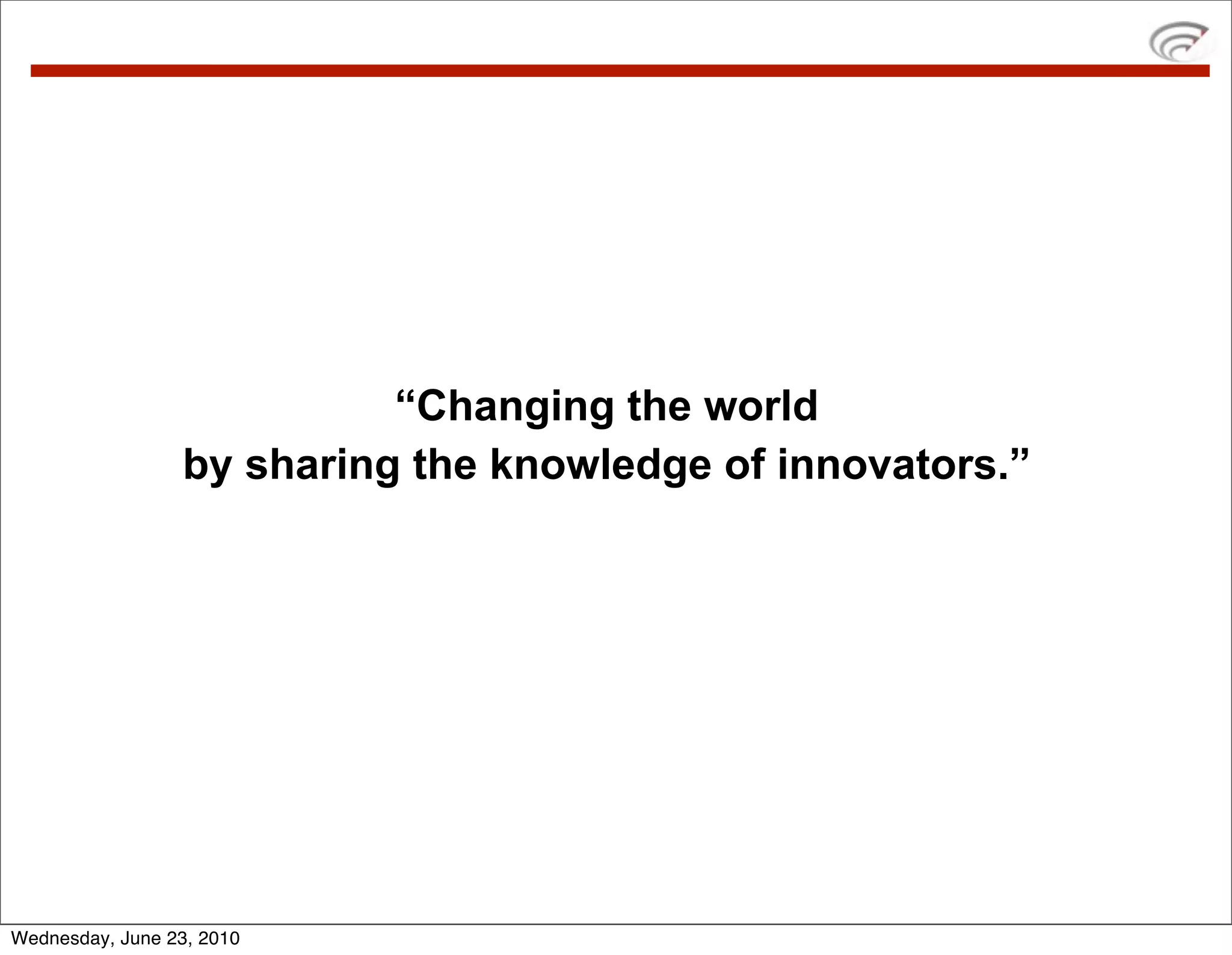 “Changing the world
by sharing the knowledge of innovators.”

Wednesday, June 23, 2010